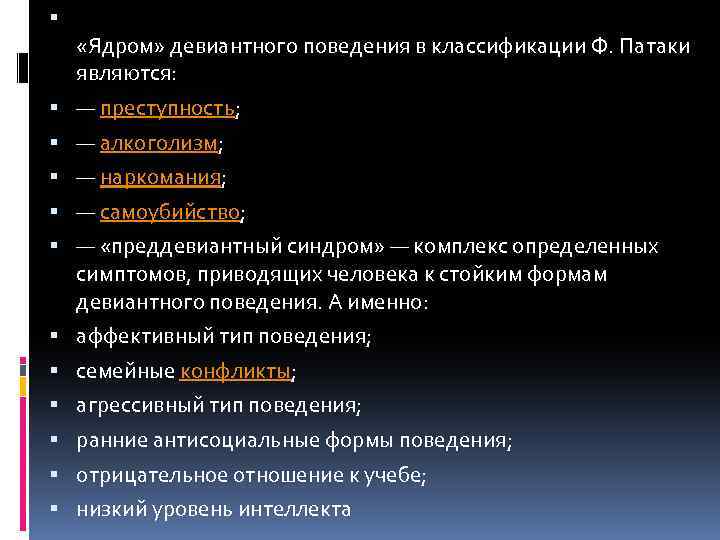 «Ядром» девиантного поведения в классификации Ф. Патаки являются:

— преступность;

— алкоголизм;

— наркомания;

— самоубийство;

— «преддевиантный синдром» — комплекс определенных симптомов, приводящих человека к стойким формам девиантного поведения. А именно:

аффективный тип поведения;

семейные конфликты;

агрессивный тип поведения;

ранние антисоциальные формы поведения;

отрицательное отношение к учебе;

низкий уровень интеллекта